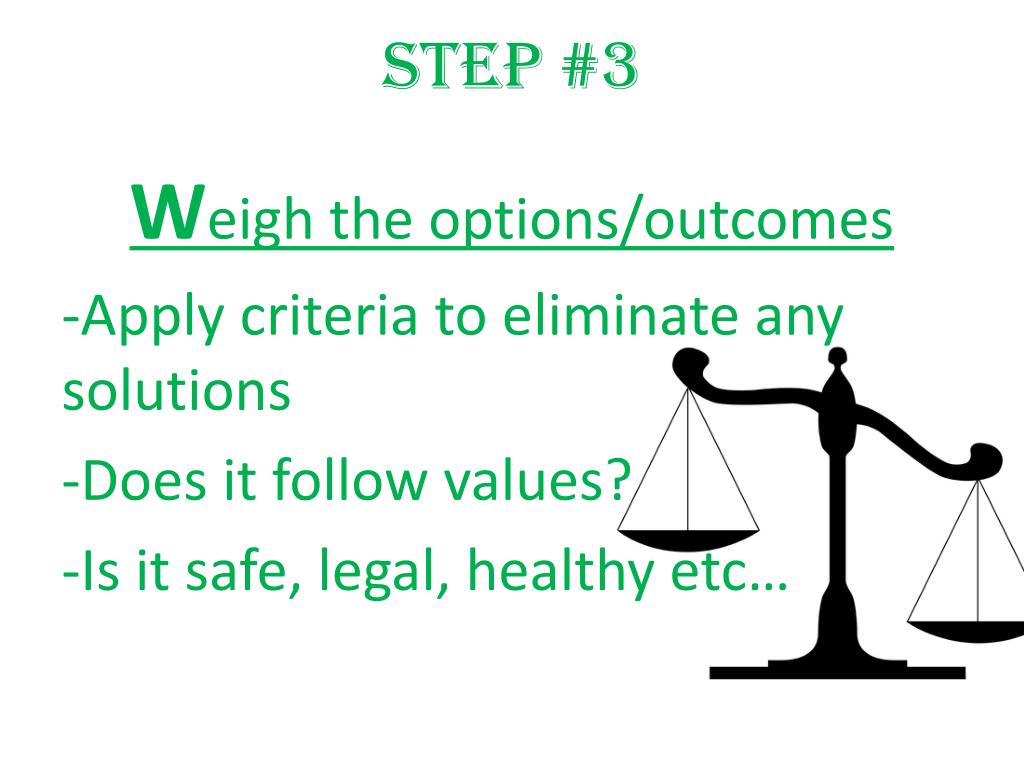 STEP #3

Weigh the options/outcomes

-Apply criteria to eliminate any solutions

-Does it follow values?

-Is it safe, legal, healthy etc…